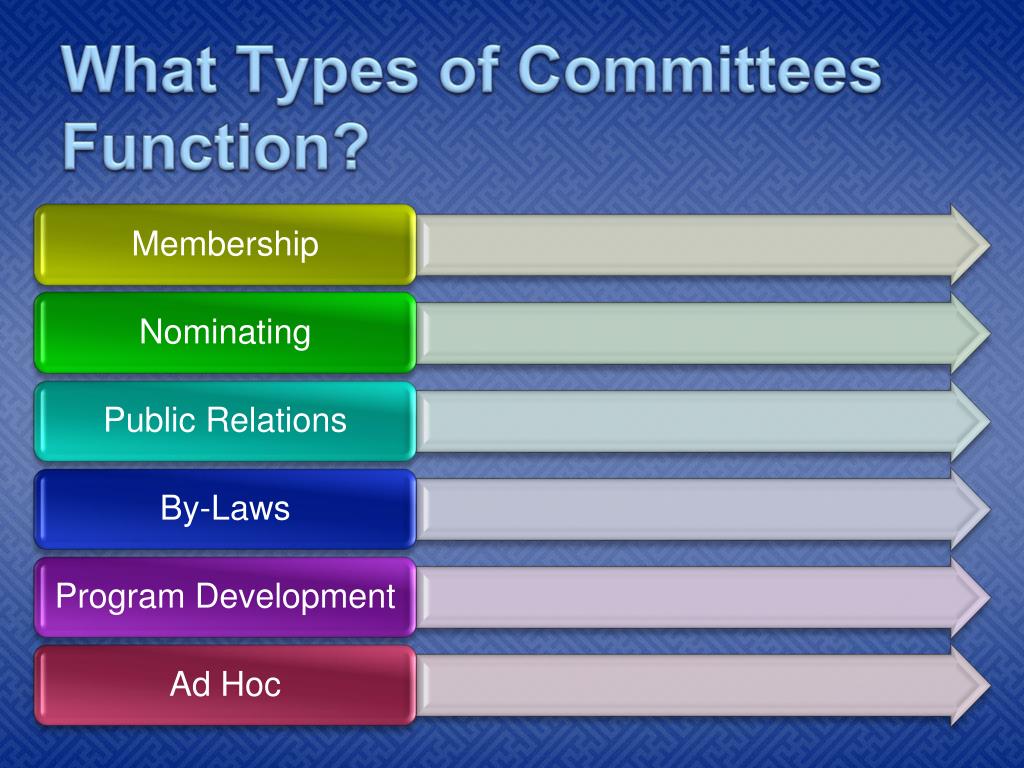 What Types of Committees Function?

Membership

Nominating

Public Relations

By-Laws

Program Development

Ad Hoc